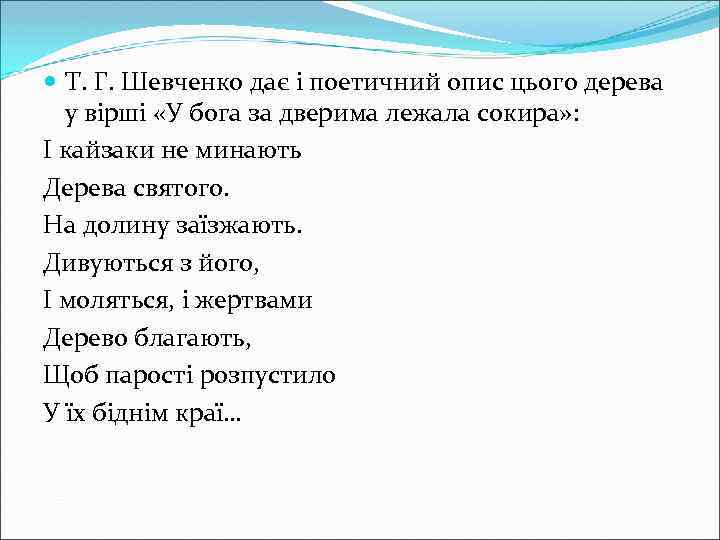 Т. Г. Шевченко дає і поетичний опис цього дерева у вірші «У бога за дверима лежала сокира»:

І кайзаки не минають

Дерева святого.

На долину заїзжають.

Дивуються з його,

І моляться, і жертвами

Дерево благають,

Щоб парості розпустило

У їх біднім краї...